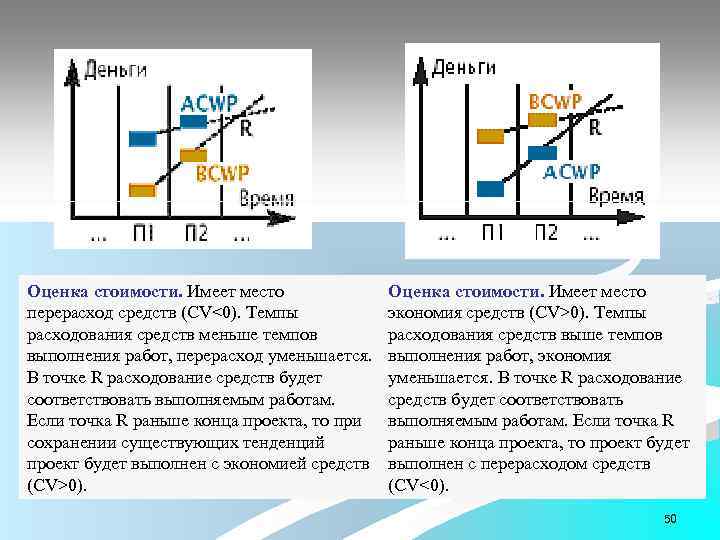 Деньги

ACWP

R

BCWP

Время

... П1 П2 ...

Деньги

BCWP

R

ACWP

Время

... П1 П2 ...

Оценка стоимости. Имеет место перерасход средств (CV<0). Темпы расходования средств меньше темпов выполнения работ, перерасход уменьшается. В точке R расходование средств будет соответствовать выполняемым работам. Если точка R раньше конца проекта, то при сохранении существующих тенденций проект будет выполнен с экономией средств (CV>0).

Оценка стоимости. Имеет место экономия средств (CV>0). Темпы расходования средств выше темпов выполнения работ, экономия уменьшается. В точке R расходование средств будет соответствовать выполняемым работам. Если точка R раньше конца проекта, то проект будет выполнен с перерасходом средств (CV<0).

50